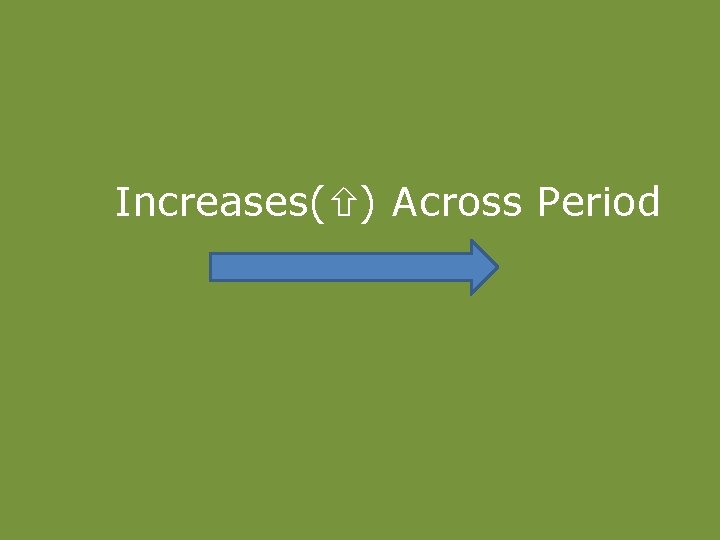 Increases(⇧) Across Period